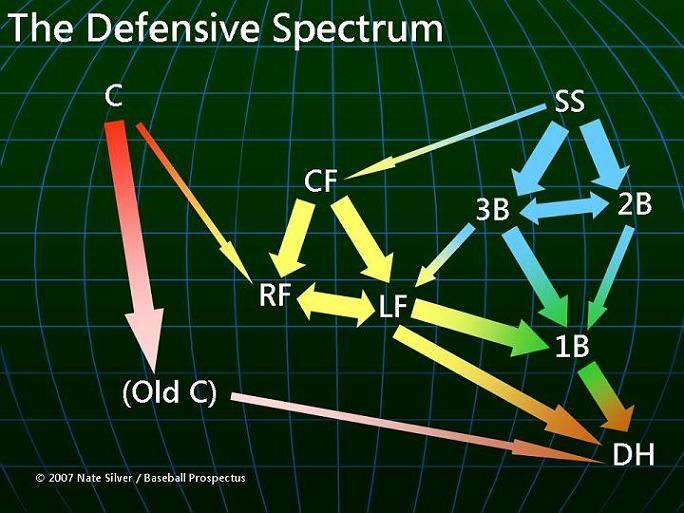 The Defensive Spectrum

C

SS

CF

3B

2B

RF

LF

1B

(Old C)

DH

© 2007 Nate Silver / Baseball Prospectus